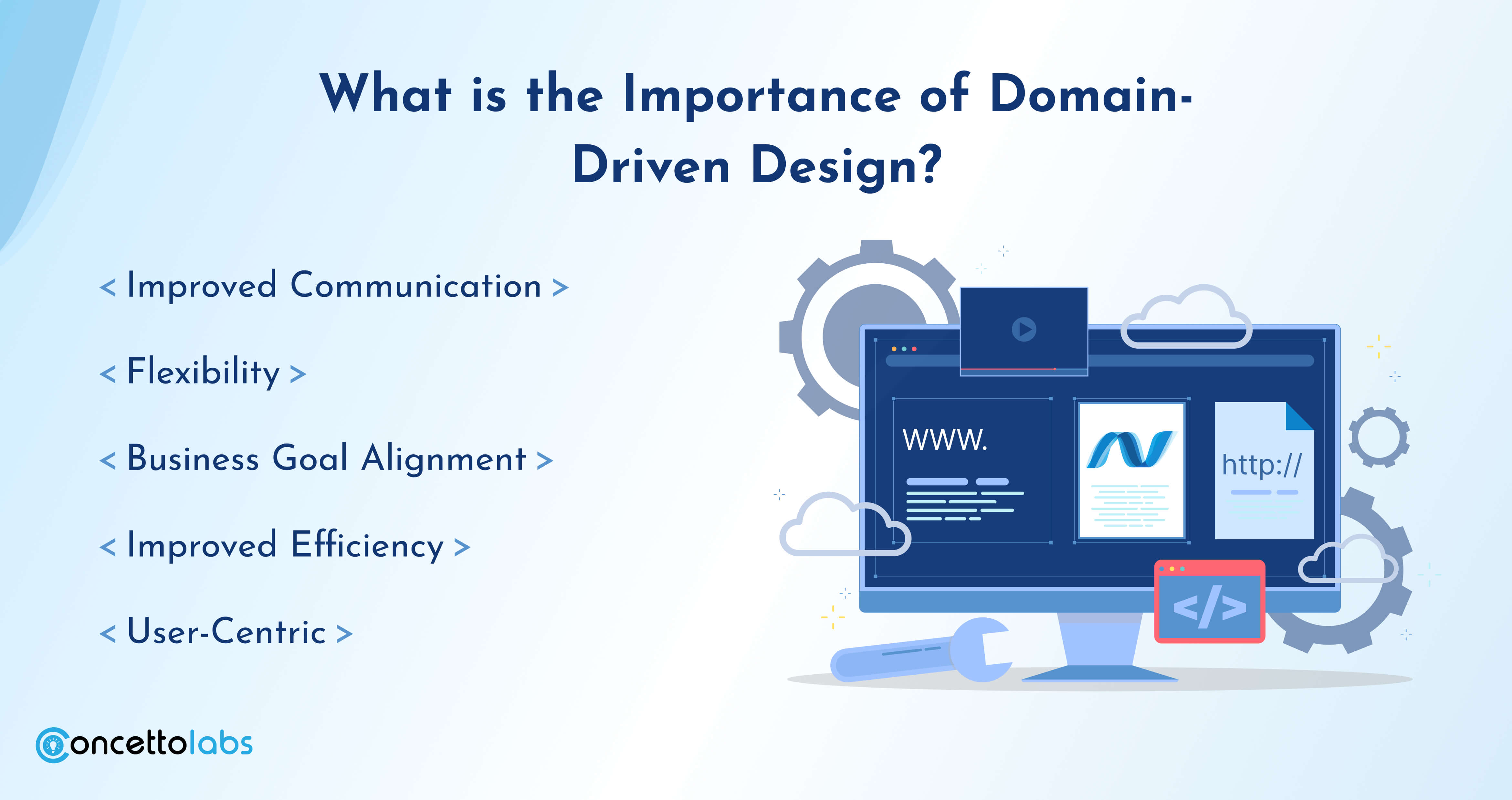 What is the Importance of Domain-Driven Design?

< Improved Communication >

< Flexibility >

< Business Goal Alignment >

< Improved Efficiency >

< User-Centric >

WWW.

http://

</>

Concettolabs